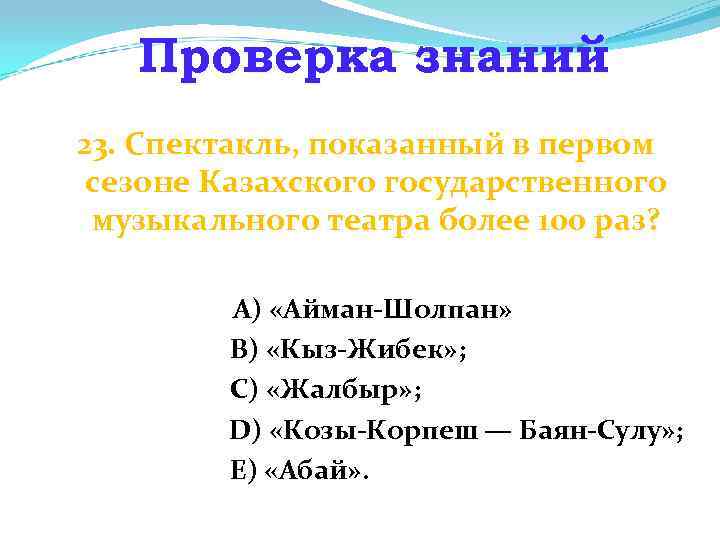 Проверка знаний

23. Спектакль, показанный в первом сезоне Казахского государственного музыкального театра более 100 раз?

A) «Айман-Шолпан»
B) «Кыз-Жибек»;
C) «Жалбыр»;
D) «Козы-Корпеш — Баян-Сулу»;
E) «Абай».